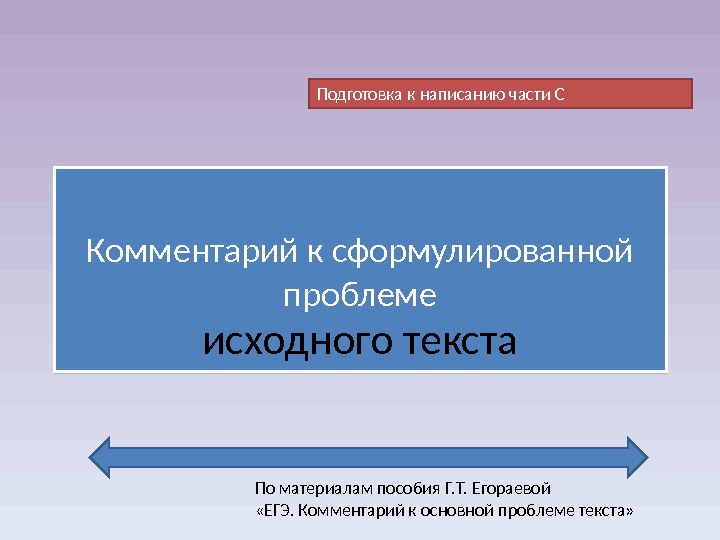 Подготовка к написанию части С

Комментарий к сформулированной проблеме
исходного текста

По материалам пособия Г.Т. Егораевой
«ЕГЭ. Комментарий к основной проблеме текста»